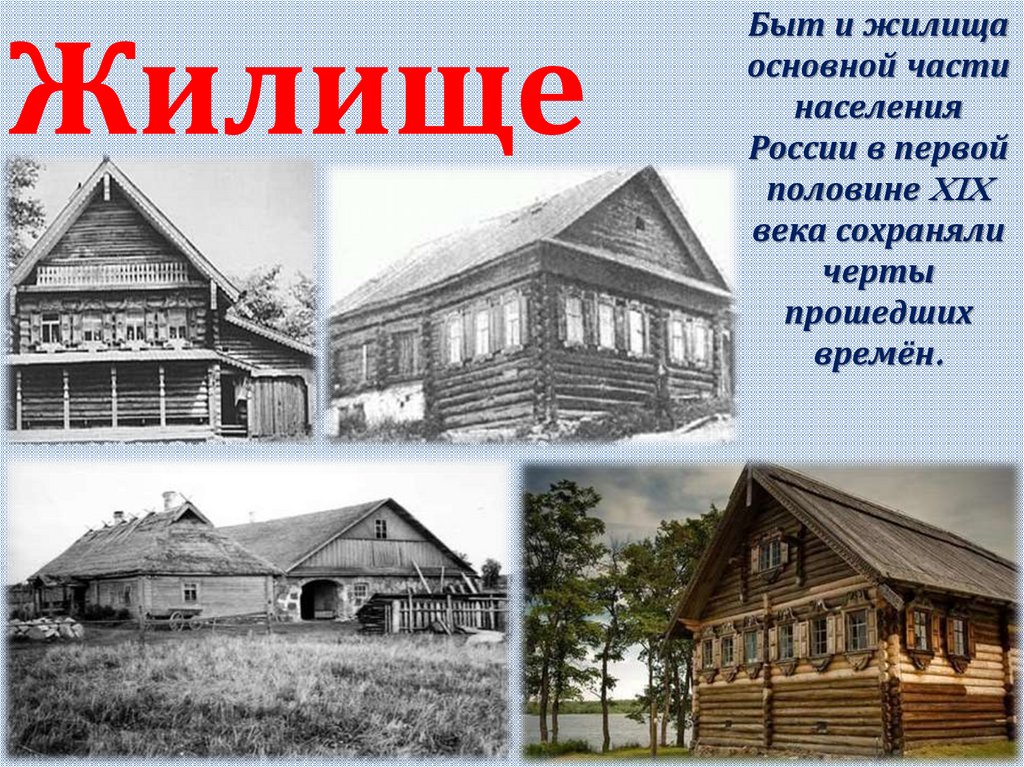 Жилище

Быт и жилища основной части населения России в первой половине XIX века сохраняли черты прошедших времён.